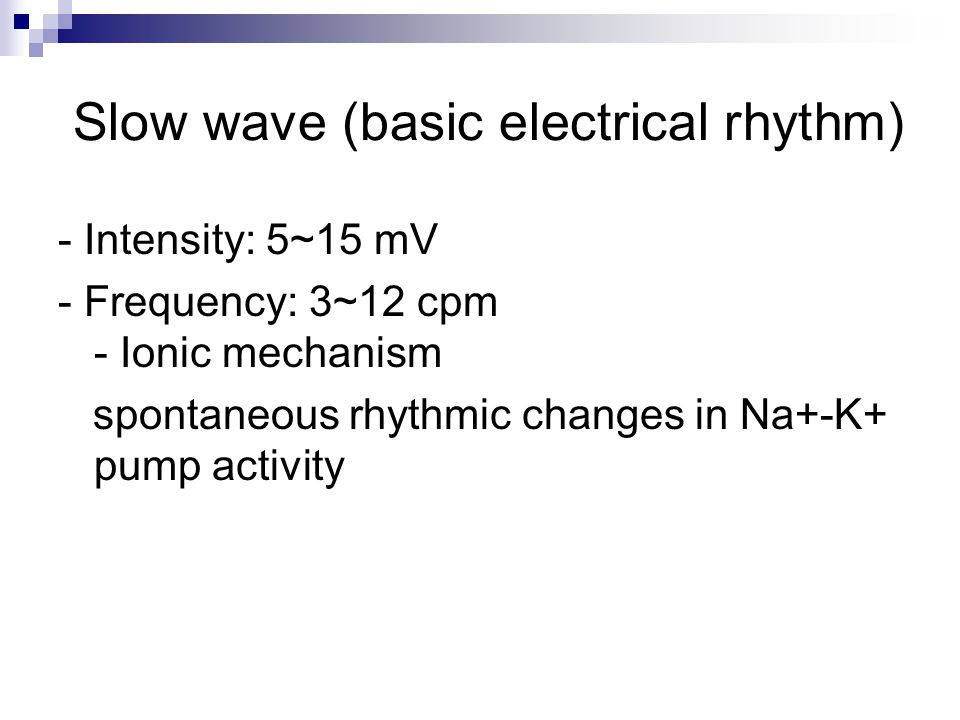 Slow wave (basic electrical rhythm)

- Intensity: 5~15 mV

- Frequency: 3~12 cpm

- Ionic mechanism

spontaneous rhythmic changes in Na+-K+ pump activity